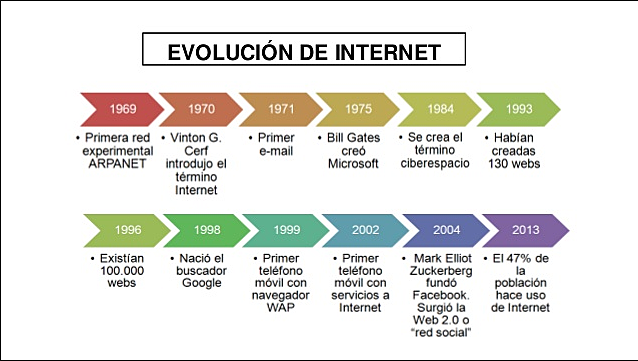 EVOLUCIÓN DE INTERNET

1969
• Primera red experimental ARPANET

1970
• Vinton G. Cerf introdujo el término Internet

1971
• Primer e-mail

1975
• Bill Gates creó Microsoft

1984
• Se crea el término ciberespacio

1993
• Habían creadas 130 webs

1996
• Existían 100.000 webs

1998
• Nació el buscador Google

1999
• Primer teléfono móvil con navegador WAP

2002
• Primer teléfono móvil con servicios a Internet

2004
• Mark Elliot Zuckerberg fundó Facebook. Surgió la Web 2.0 o "red social"

2013
• El 47% de la población hace uso de Internet